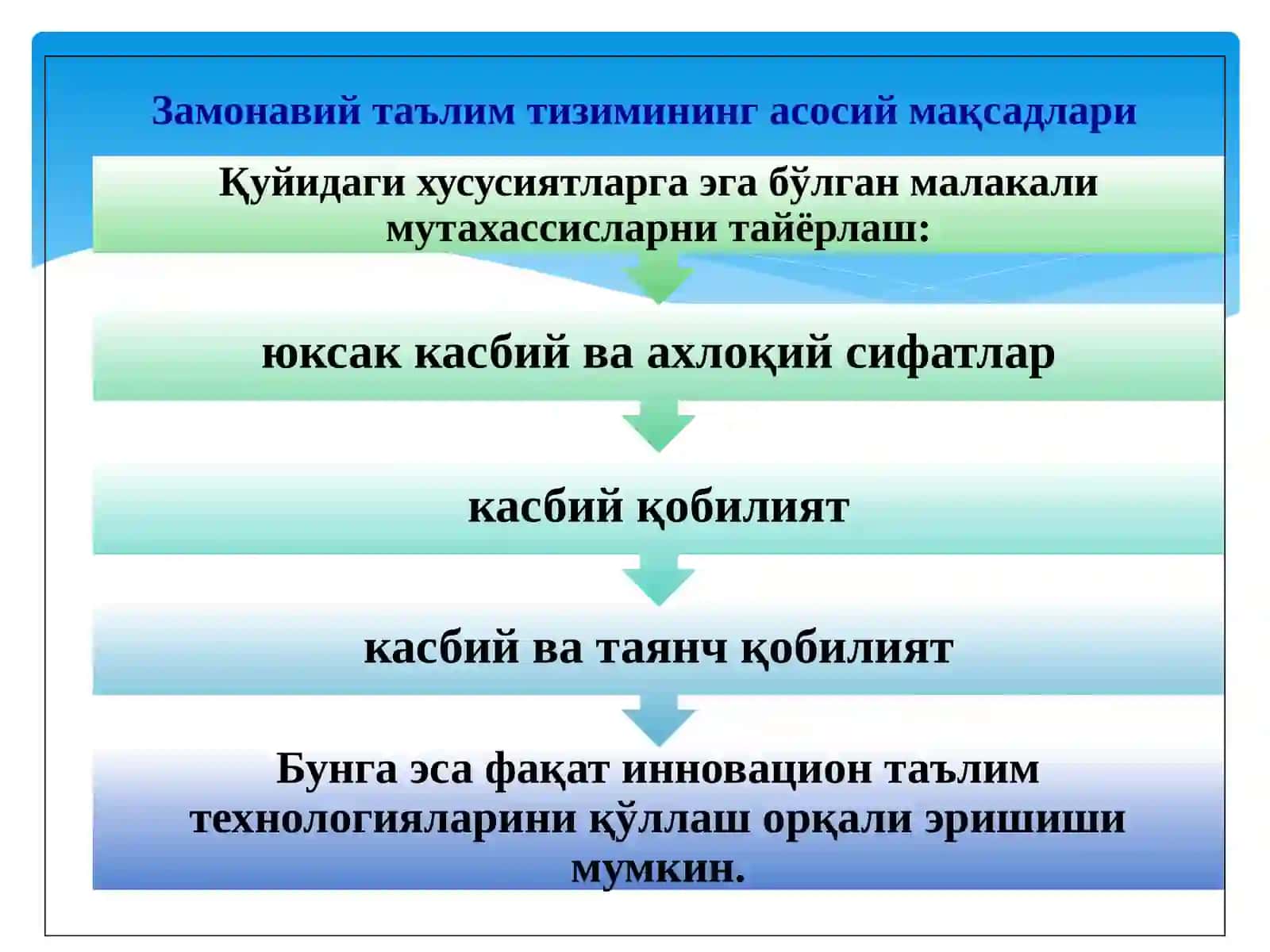 Замонавий таълим тизимининг асосий мақсадлари

Қуйидаги хусусиятларга эга бўлган малакали мутахассисларни тайёрлаш:

юксак касбий ва ахлоқий сифатлар

касбий қобилият

касбий ва таянч қобилият

Бунга эса фақат инновацион таълим технологияларини қўллаш орқали эришиши мумкин.